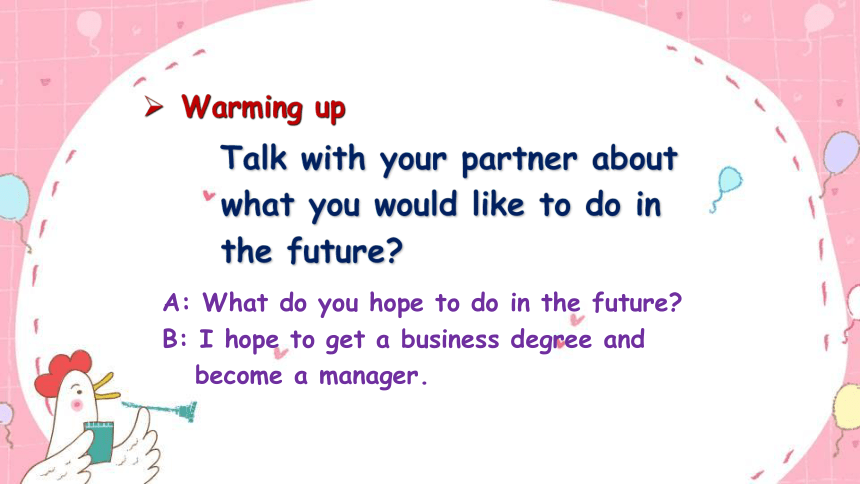 ➢ Warming up

Talk with your partner about what you would like to do in the future?

A: What do you hope to do in the future?
B: I hope to get a business degree and become a manager.